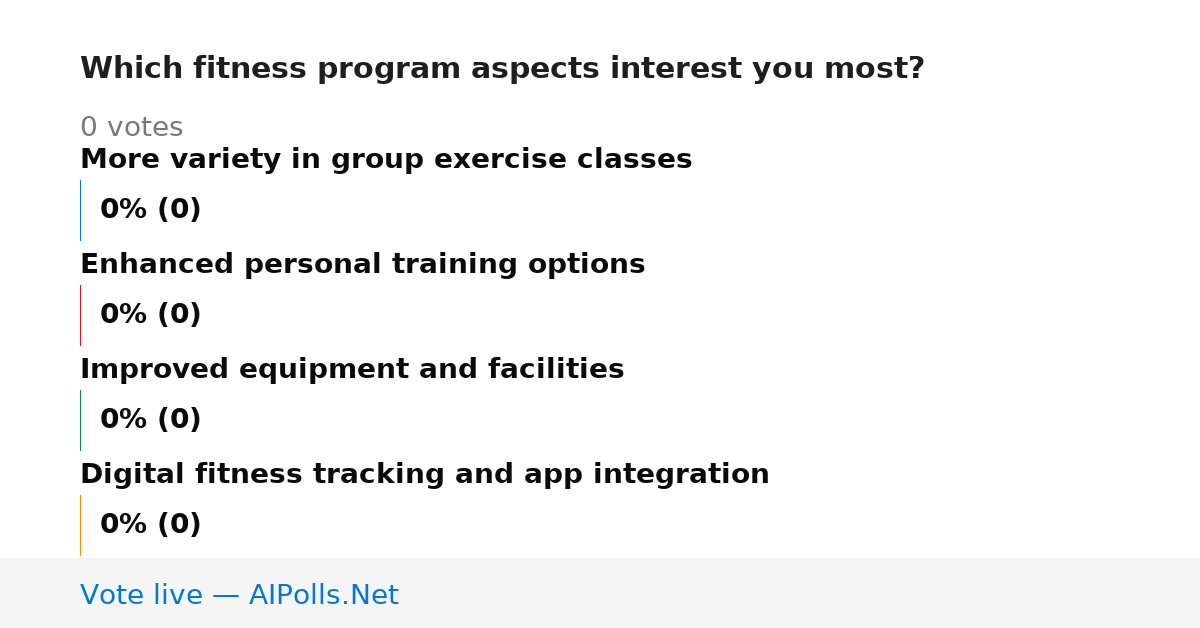 Which fitness program aspects interest you most?

0 votes

More variety in group exercise classes

0% (0)

Enhanced personal training options

0% (0)

Improved equipment and facilities

0% (0)

Digital fitness tracking and app integration

0% (0)

Vote live — AIPolls.Net